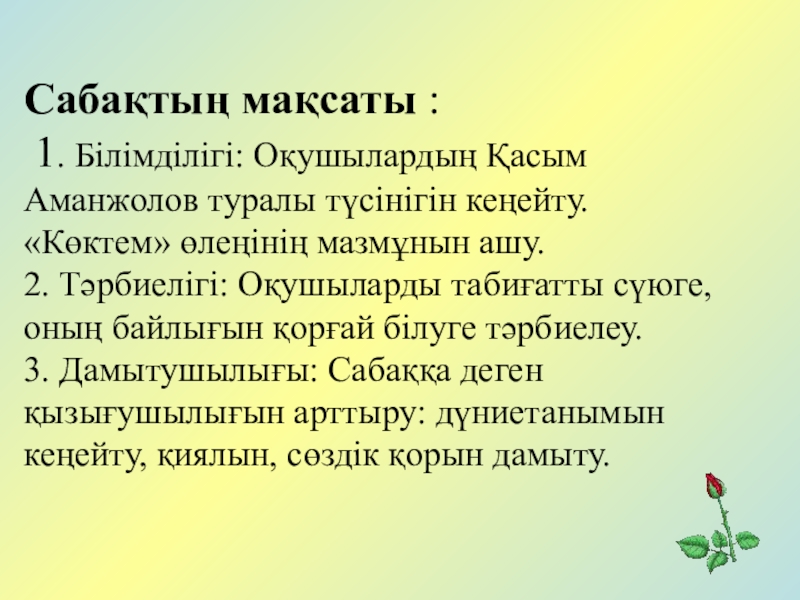 Сабақтың мақсаты :
1. Білімділігі: Оқушылардың Қасым Аманжолов туралы түсінігін кеңейту. «Көктем» өлеңінің мазмұнын ашу.
2. Тәрбиелігі: Оқушыларды табиғатты сүюге, оның байлығын қорғай білуге тәрбиелеу.
3. Дамытушылығы: Сабаққа деген қызығушылығын арттыру: дүниетанымын кеңейту, қиялын, сөздік қорын дамыту.